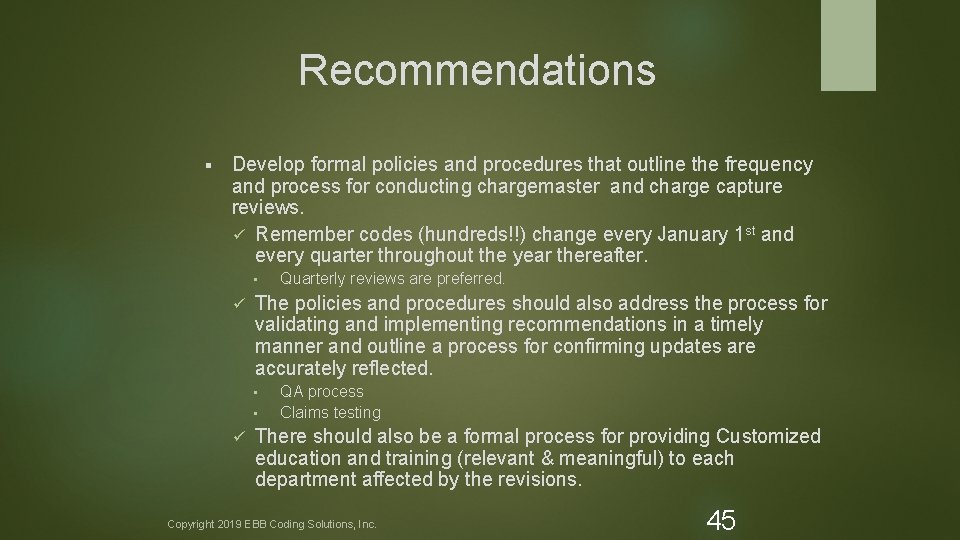 Recommendations

▪ Develop formal policies and procedures that outline the frequency and process for conducting chargemaster and charge capture reviews.

✓ Remember codes (hundreds!!) change every January 1$^{st}$ and every quarter throughout the year thereafter.

• Quarterly reviews are preferred.

✓ The policies and procedures should also address the process for validating and implementing recommendations in a timely manner and outline a process for confirming updates are accurately reflected.

• QA process
• Claims testing

✓ There should also be a formal process for providing Customized education and training (relevant & meaningful) to each department affected by the revisions.

Copyright 2019 EBB Coding Solutions, Inc.

45